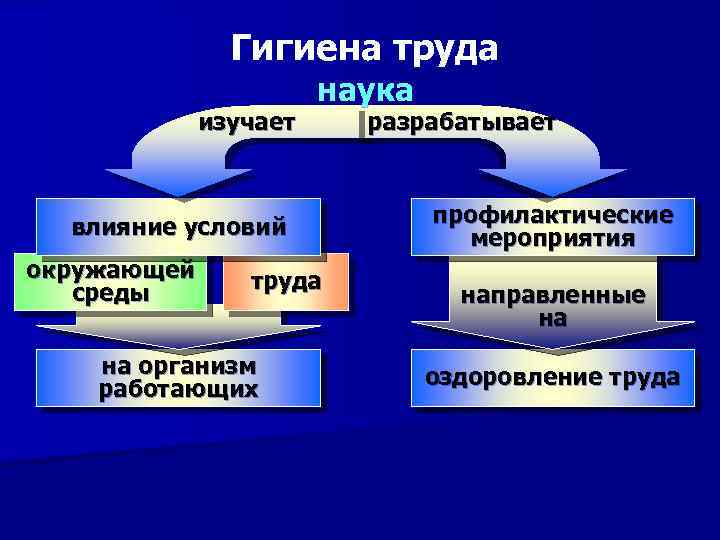 Гигиена труда

наука

изучает

разрабатывает

влияние условий

окружающей среды

труда

на организм работающих

профилактические мероприятия

направленные на

оздоровление труда